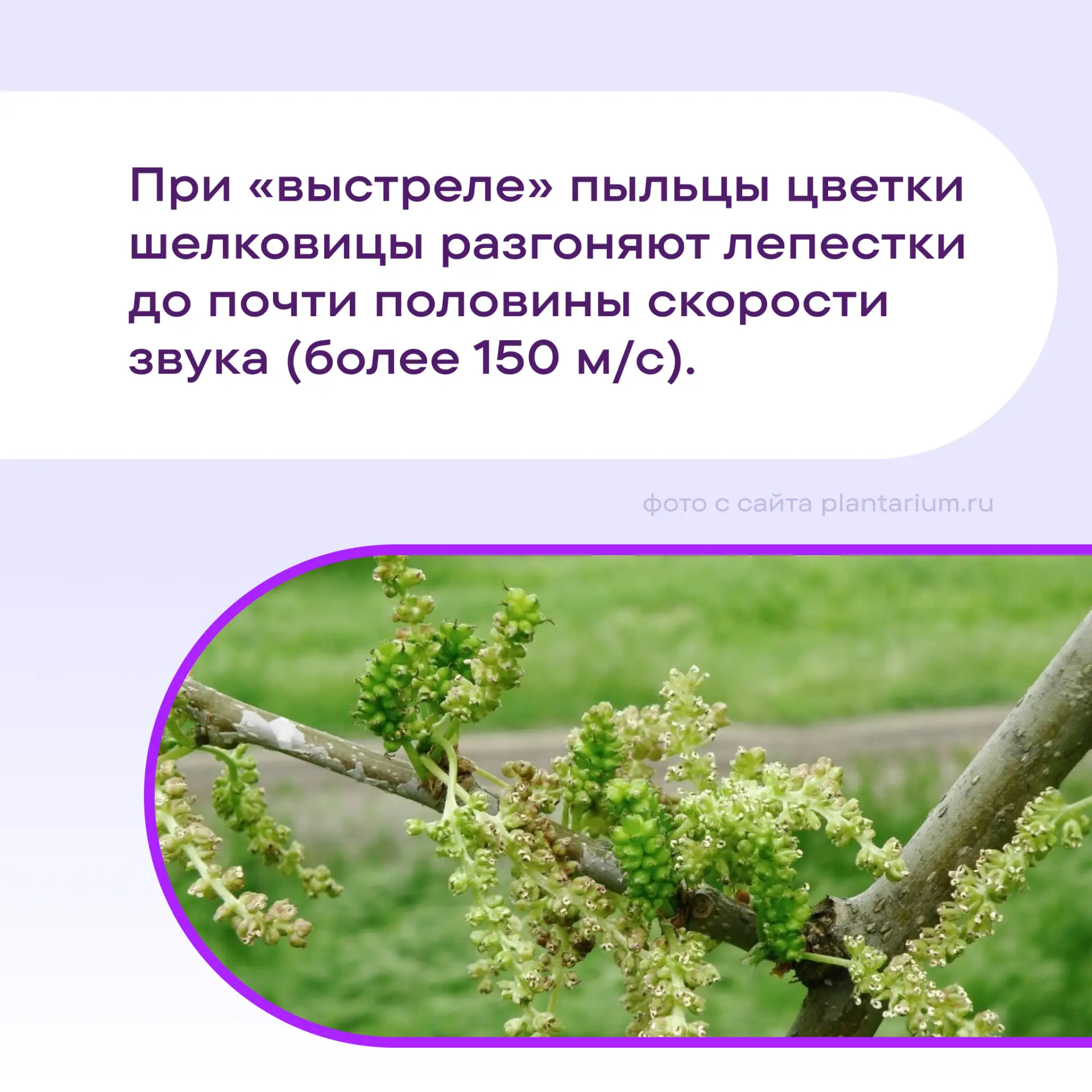 При «выстреле» пыльцы цветки шелковицы разгоняют лепестки до почти половины скорости звука (более 150 м/с).

фото с сайта plantarium.ru